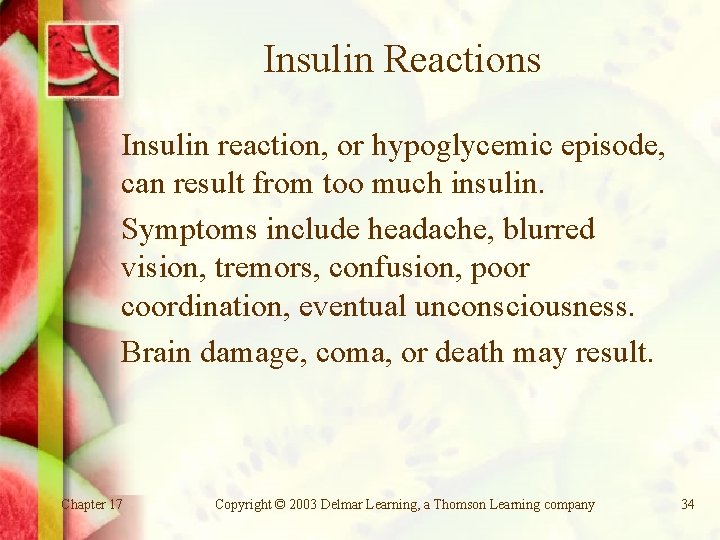 Insulin Reactions

Insulin reaction, or hypoglycemic episode, can result from too much insulin.

Symptoms include headache, blurred vision, tremors, confusion, poor coordination, eventual unconsciousness.

Brain damage, coma, or death may result.

Chapter 17

Copyright © 2003 Delmar Learning, a Thomson Learning company

34